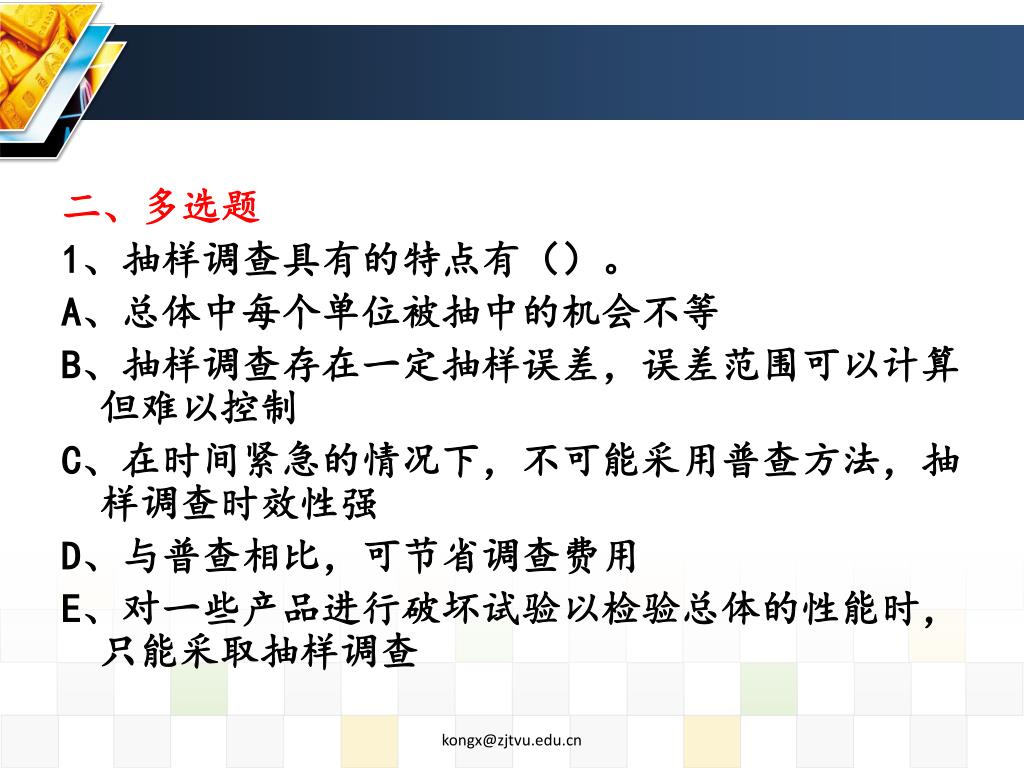 二、多选题
1、抽样调查具有的特点有（）。
A、总体中每个单位被抽中的机会不等
B、抽样调查存在一定抽样误差，误差范围可以计算但难以控制
C、在时间紧急的情况下，不可能采用普查方法，抽样调查时效性强
D、与普查相比，可节省调查费用
E、对一些产品进行破坏试验以检验总体的性能时，只能采取抽样调查

kongx@zjtvu.edu.cn